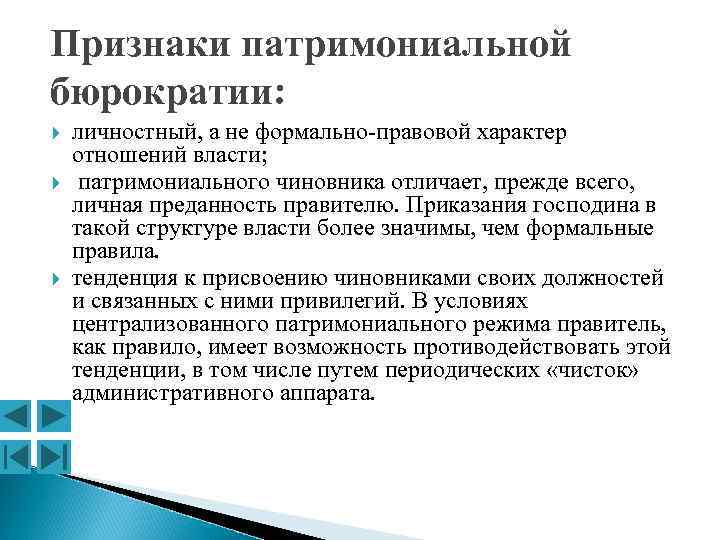 Признаки патримониальной бюрократии:

личностный, а не формально-правовой характер отношений власти;

патримониального чиновника отличает, прежде всего, личная преданность правителю. Приказания господина в такой структуре власти более значимы, чем формальные правила.

тенденция к присвоению чиновниками своих должностей и связанных с ними привилегий. В условиях централизованного патримониального режима правитель, как правило, имеет возможность противодействовать этой тенденции, в том числе путем периодических «чисток» административного аппарата.